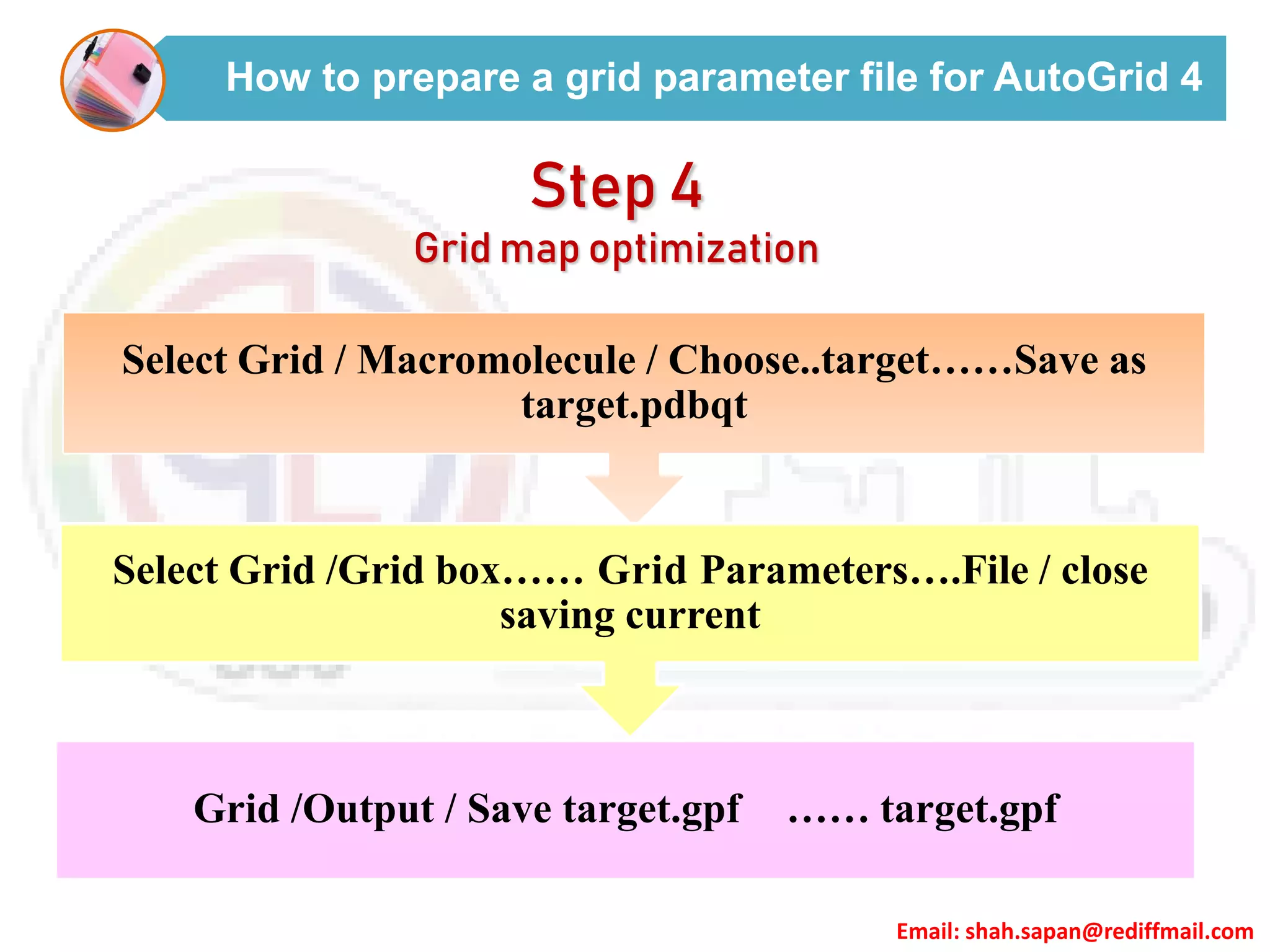 How to prepare a grid parameter file for AutoGrid 4

Step 4
Grid map optimization

Select Grid / Macromolecule / Choose..target……Save as target.pdbqt

Select Grid /Grid box…… Grid Parameters….File / close saving current

Grid /Output / Save target.gpf …… target.gpf

Email: shah.sapan@rediffmail.com